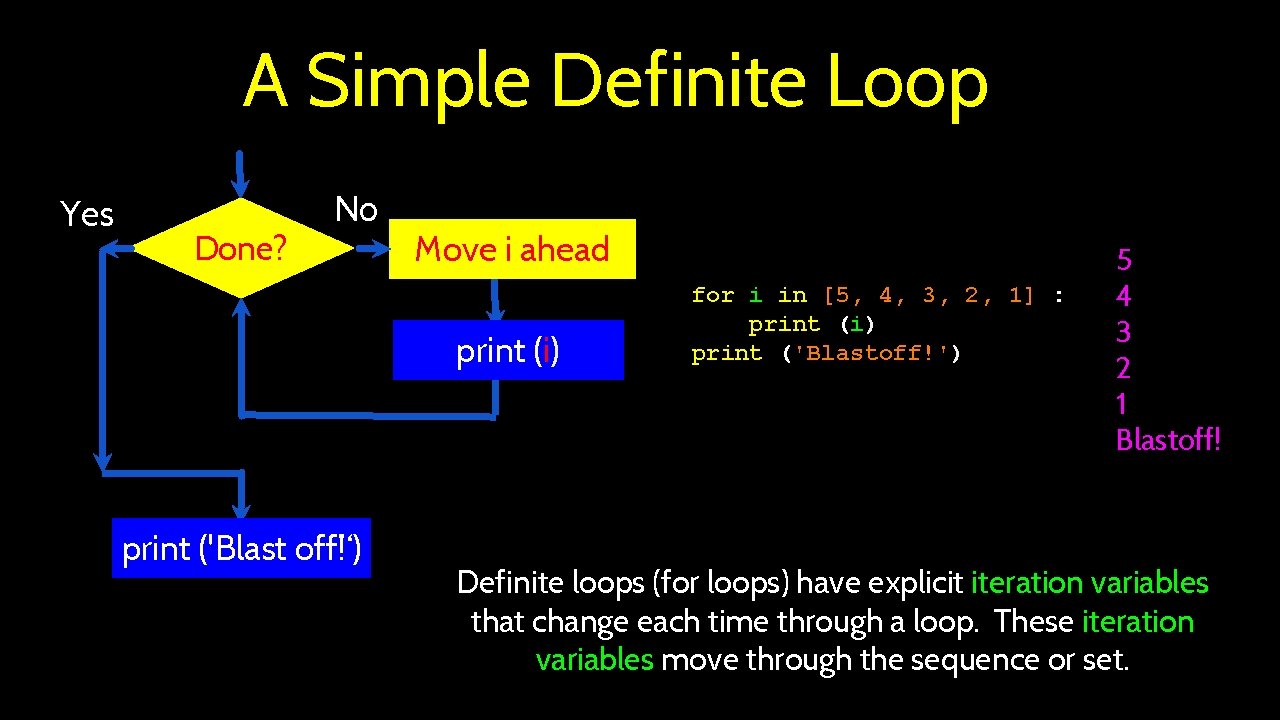 A Simple Definite Loop

Yes

Done?

No

Move i ahead

print (i)

print ('Blast off!‘)

for i in [5, 4, 3, 2, 1] :
    print (i)
print ('Blastoff!')

5
4
3
2
1
Blastoff!

Definite loops (for loops) have explicit iteration variables that change each time through a loop. These iteration variables move through the sequence or set.